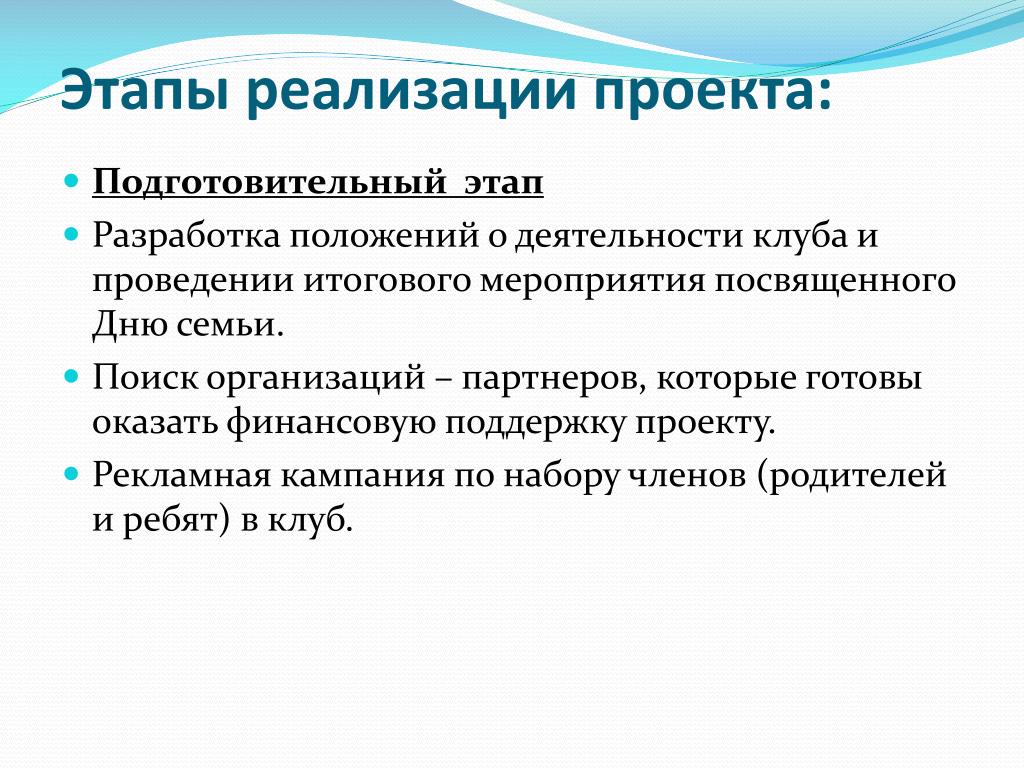 Этапы реализации проекта:

Подготовительный этап

Разработка положений о деятельности клуба и проведении итогового мероприятия посвященного Дню семьи.

Поиск организаций – партнеров, которые готовы оказать финансовую поддержку проекту.

Рекламная кампания по набору членов (родителей и ребят) в клуб.